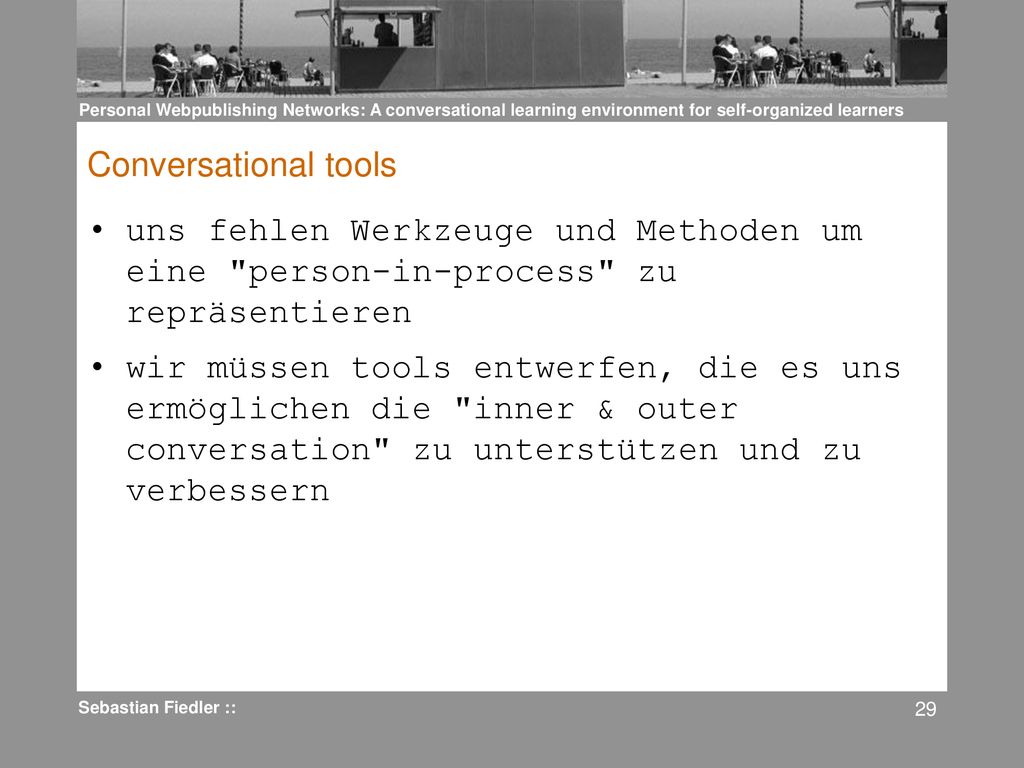 Personal Webpublishing Networks: A conversational learning environment for self-organized learners

Conversational tools

• uns fehlen Werkzeuge und Methoden um eine "person-in-process" zu repräsentieren

• wir müssen tools entwerfen, die es uns ermöglichen die "inner & outer conversation" zu unterstützen und zu verbessern

Sebastian Fiedler ::

29